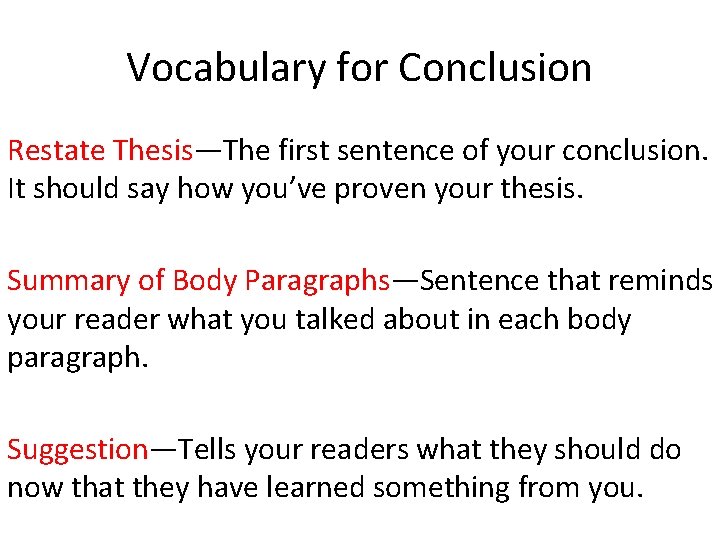 Vocabulary for Conclusion

Restate Thesis—The first sentence of your conclusion. It should say how you've proven your thesis.

Summary of Body Paragraphs—Sentence that reminds your reader what you talked about in each body paragraph.

Suggestion—Tells your readers what they should do now that they have learned something from you.